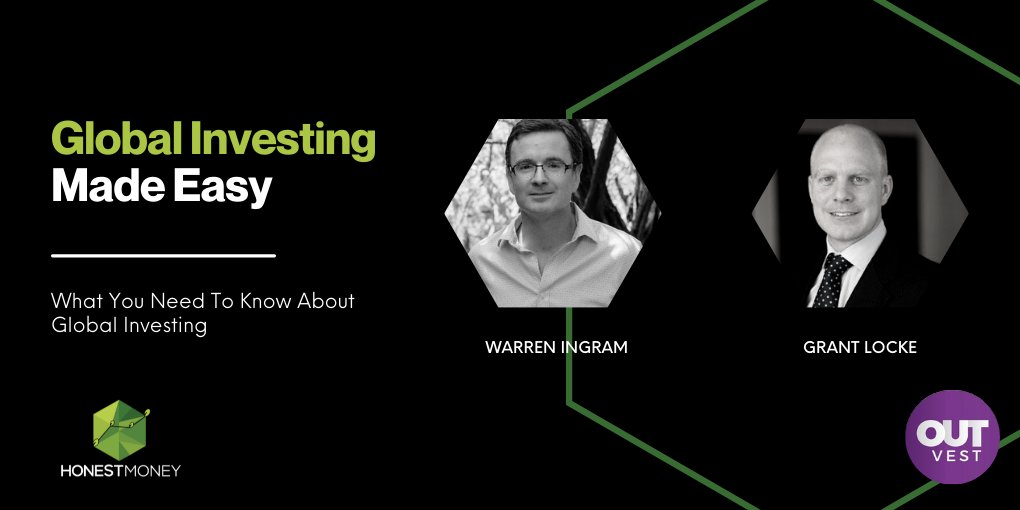 Global Investing
Made Easy

What You Need To Know About Global Investing

WARREN INGRAM

GRANT LOCKE

HONESTMONEY

OUT
VEST